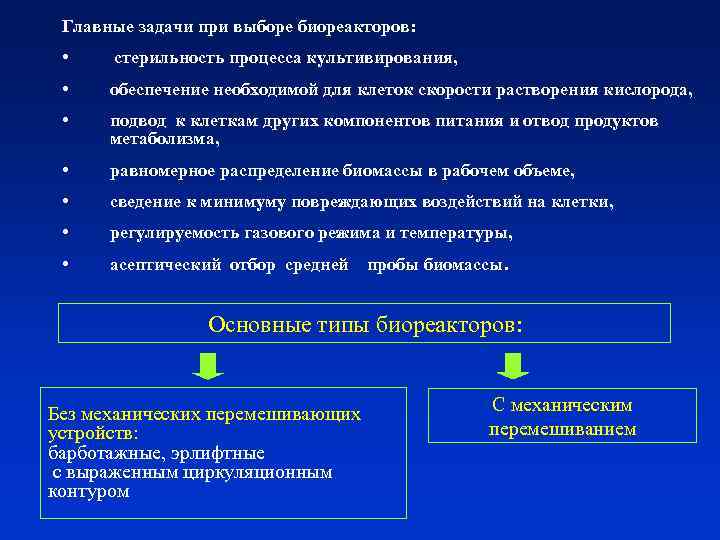 Главные задачи при выборе биореакторов:

• стерильность процесса культивирования,

• обеспечение необходимой для клеток скорости растворения кислорода,

• подвод к клеткам других компонентов питания и отвод продуктов метаболизма,

• равномерное распределение биомассы в рабочем объеме,

• сведение к минимуму повреждающих воздействий на клетки,

• регулируемость газового режима и температуры,

• асептический отбор средней пробы биомассы.

Основные типы биореакторов:

Без механических перемешивающих устройств:
барботажные, эрлифтные
с выраженным циркуляционным контуром

С механическим перемешиванием